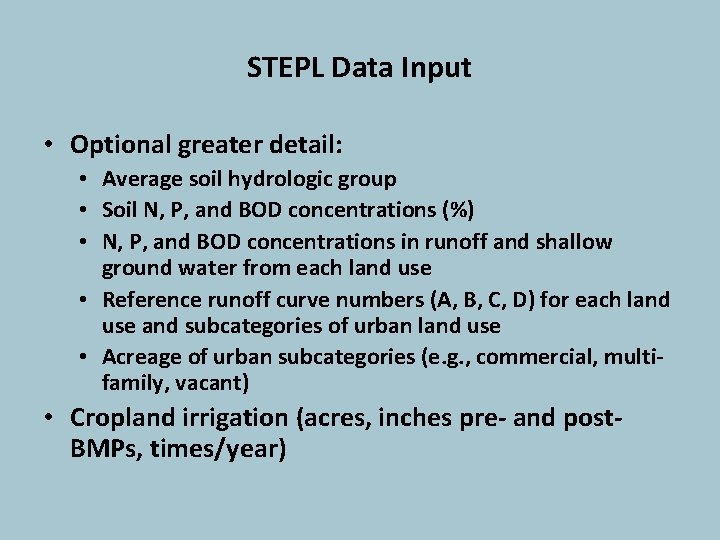 STEPL Data Input

• Optional greater detail:
  • Average soil hydrologic group
  • Soil N, P, and BOD concentrations (%)
  • N, P, and BOD concentrations in runoff and shallow ground water from each land use
  • Reference runoff curve numbers (A, B, C, D) for each land use and subcategories of urban land use
  • Acreage of urban subcategories (e.g., commercial, multi-family, vacant)
• Cropland irrigation (acres, inches pre- and post-BMPs, times/year)